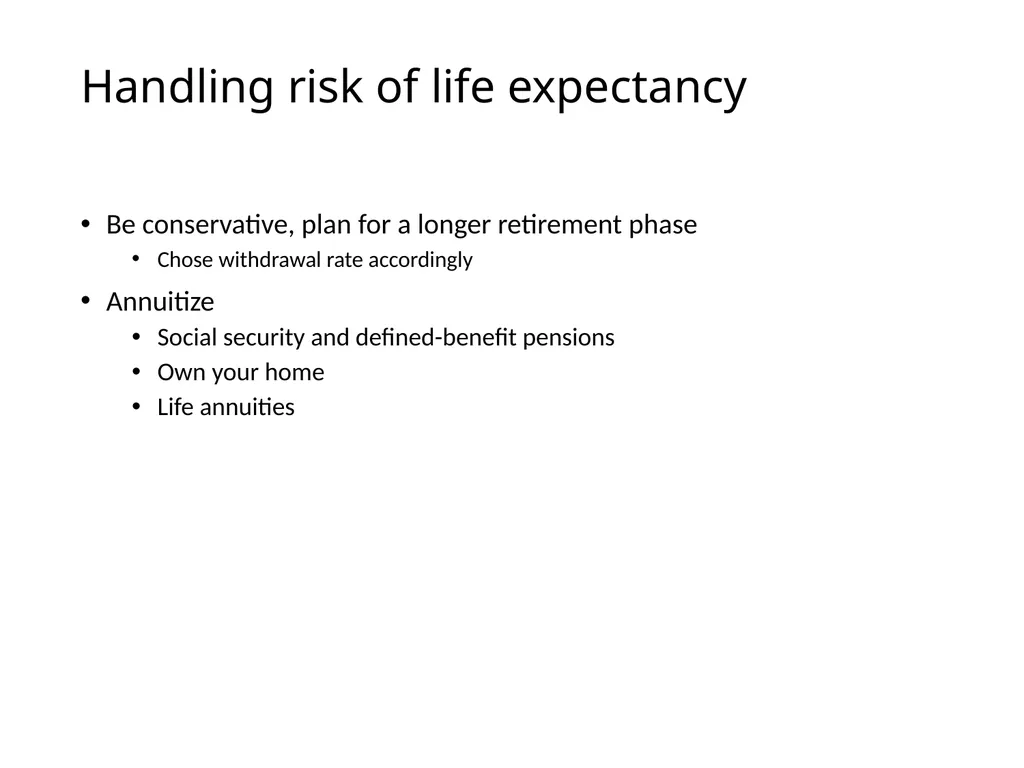 Handling risk of life expectancy

• Be conservative, plan for a longer retirement phase
• Chose withdrawal rate accordingly
• Annuitize
• Social security and defined-benefit pensions
• Own your home
• Life annuities